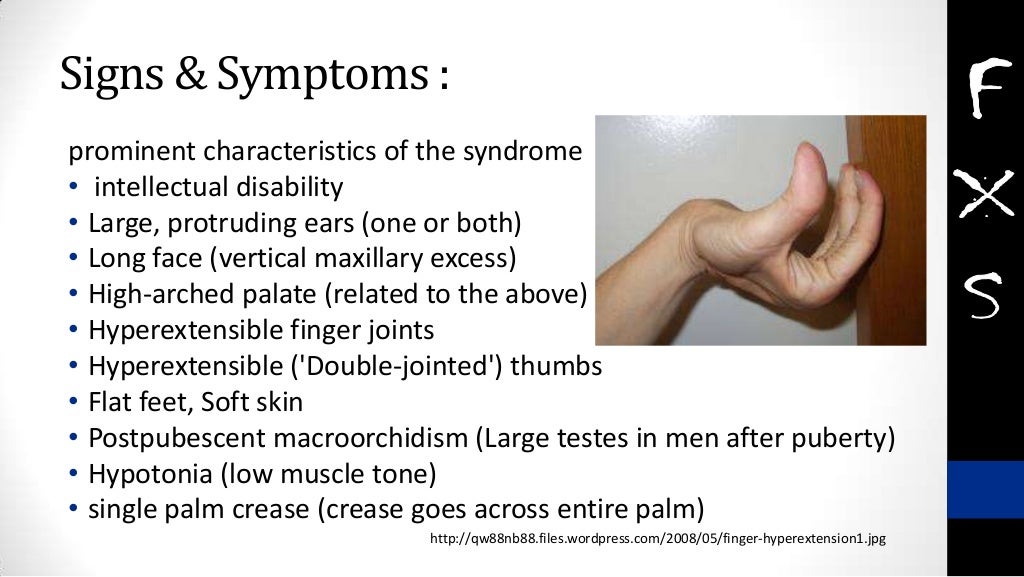 Signs & Symptoms :

prominent characteristics of the syndrome
• intellectual disability
• Large, protruding ears (one or both)
• Long face (vertical maxillary excess)
• High-arched palate (related to the above)
• Hyperextensible finger joints
• Hyperextensible ('Double-jointed') thumbs
• Flat feet, Soft skin
• Postpubescent macroorchidism (Large testes in men after puberty)
• Hypotonia (low muscle tone)
• single palm crease (crease goes across entire palm)

http://qw88nb88.files.wordpress.com/2008/05/finger-hyperextension1.jpg

F
X
S